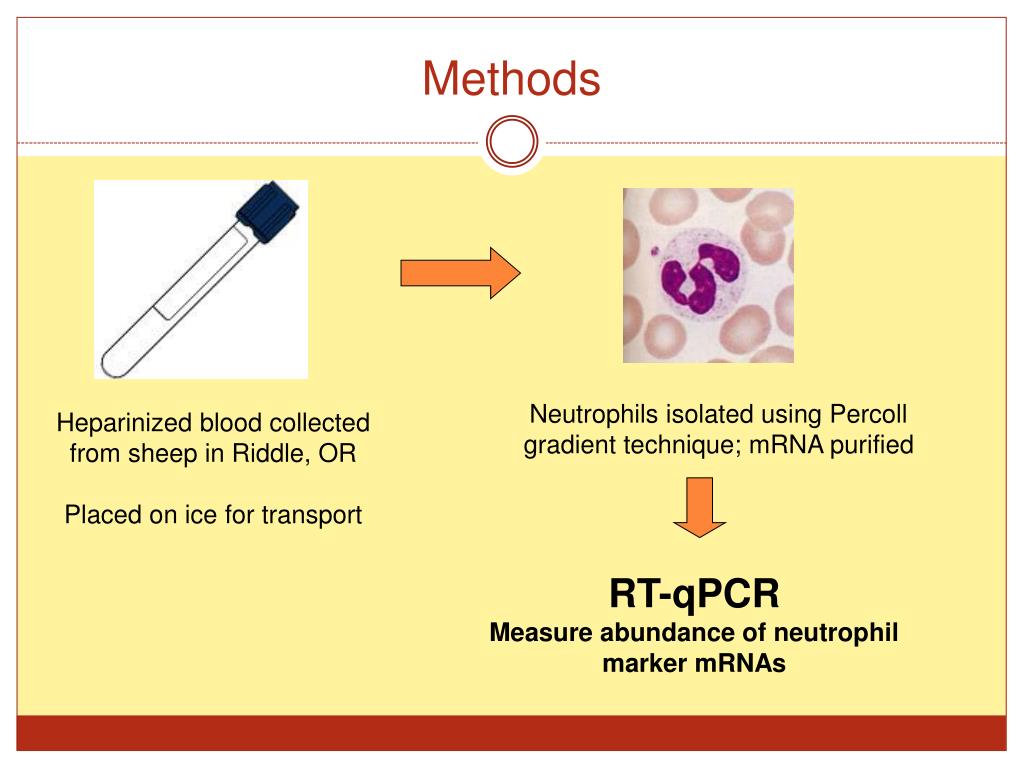 Methods

Heparinized blood collected from sheep in Riddle, OR

Placed on ice for transport

Neutrophils isolated using Percoll gradient technique; mRNA purified

RT-qPCR

Measure abundance of neutrophil marker mRNAs